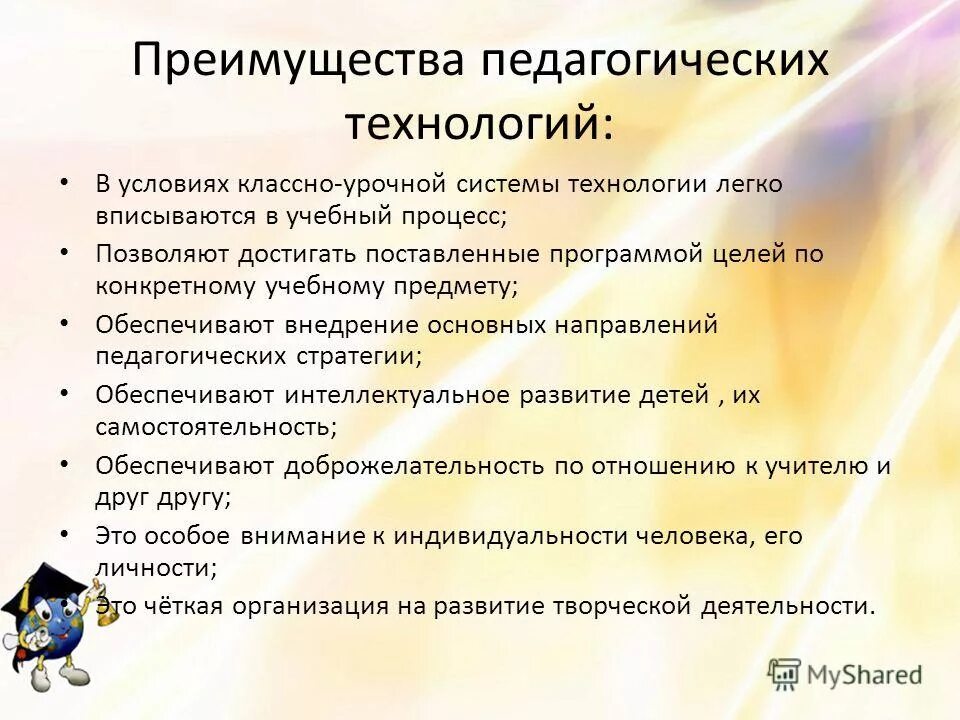 Преимущества педагогических технологий:

• В условиях классно-урочной системы технологии легко вписываются в учебный процесс;
• Позволяют достигать поставленные программой целей по конкретному учебному предмету;
• Обеспечивают внедрение основных направлений педагогических стратегии;
• Обеспечивают интеллектуальное развитие детей , их самостоятельность;
• Обеспечивают доброжелательность по отношению к учителю и друг другу;
• Это особое внимание к индивидуальности человека, его личности;
• Это чёткая организация на развитие творческой деятельности.

MyShared